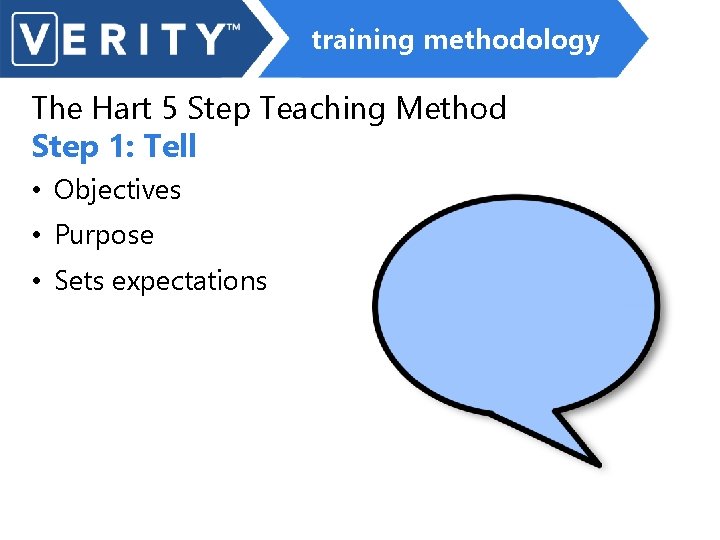 VERITY™ training methodology

The Hart 5 Step Teaching Method
Step 1: Tell

• Objectives
• Purpose
• Sets expectations